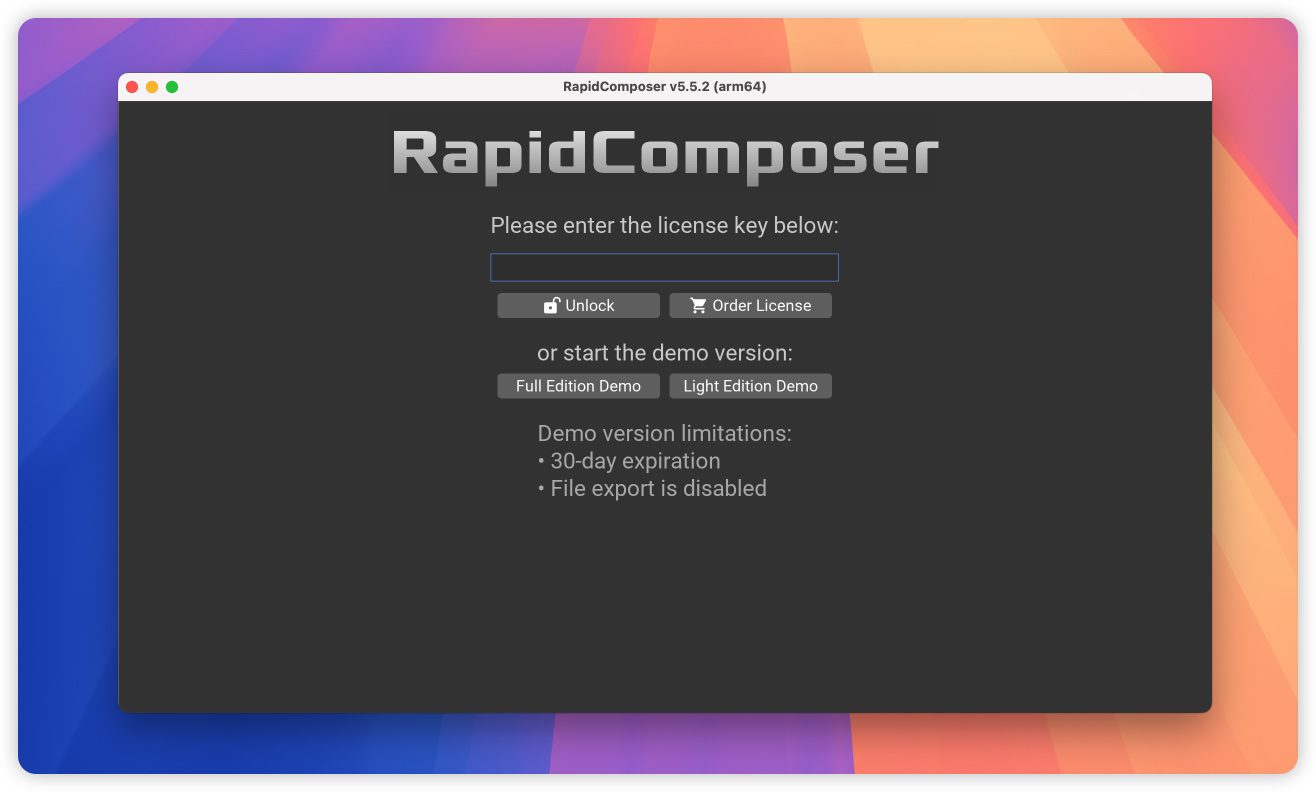 RapidComposer v5.5.2 (arm64)

RapidComposer

Please enter the license key below:

Unlock

Order License

or start the demo version:

Full Edition Demo

Light Edition Demo

Demo version limitations:
• 30-day expiration
• File export is disabled